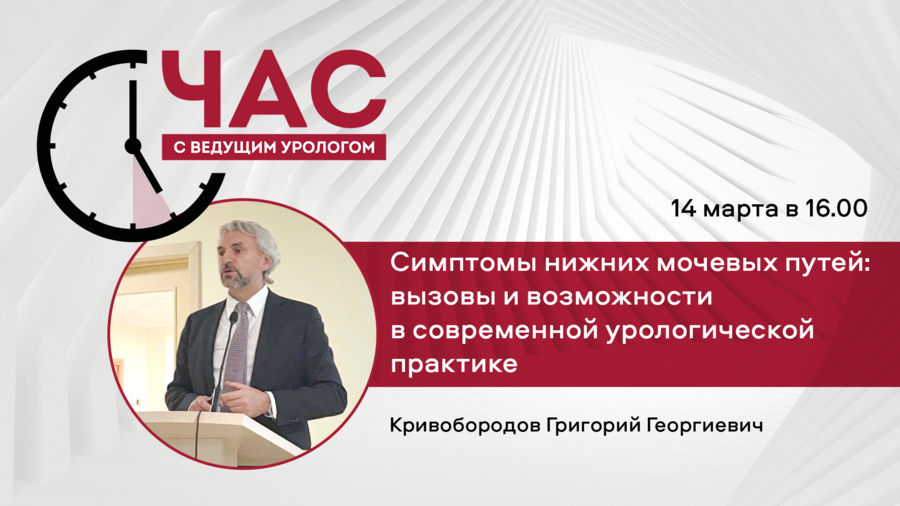 ЧАС
С ВЕДУЩИМ УРОЛОГОМ

14 марта в 16.00

Симптомы нижних мочевых путей: вызовы и возможности в современной урологической практике

Кривобородов Григорий Георгиевич